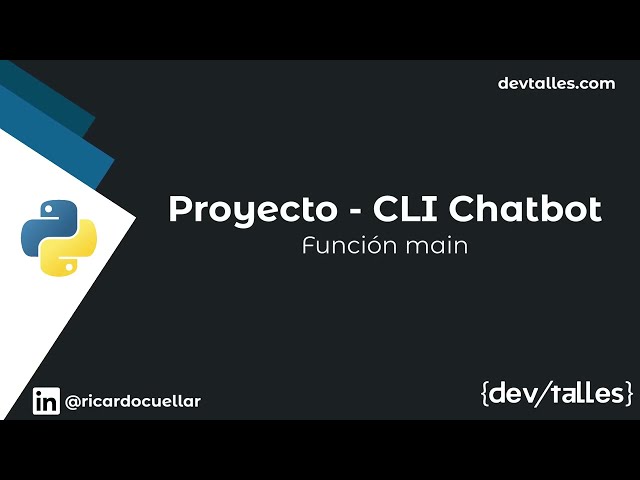 devtalles.com

Proyecto - CLI Chatbot

Función main

in @ricardocuellar

{dev/talles}